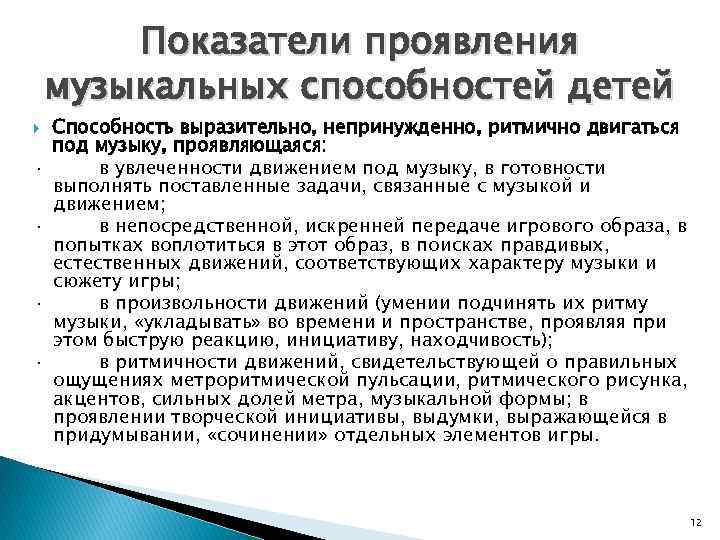 Показатели проявления музыкальных способностей детей

Способность выразительно, непринужденно, ритмично двигаться под музыку, проявляющаяся:

· в увлеченности движением под музыку, в готовности выполнять поставленные задачи, связанные с музыкой и движением;

· в непосредственной, искренней передаче игрового образа, в попытках воплотиться в этот образ, в поисках правдивых, естественных движений, соответствующих характеру музыки и сюжету игры;

· в произвольности движений (умении подчинять их ритму музыки, «укладывать» во времени и пространстве, проявляя при этом быструю реакцию, инициативу, находчивость);

· в ритмичности движений, свидетельствующей о правильных ощущениях метроритмической пульсации, ритмического рисунка, акцентов, сильных долей метра, музыкальной формы; в проявлении творческой инициативы, выдумки, выражающейся в придумывании, «сочинении» отдельных элементов игры.

12